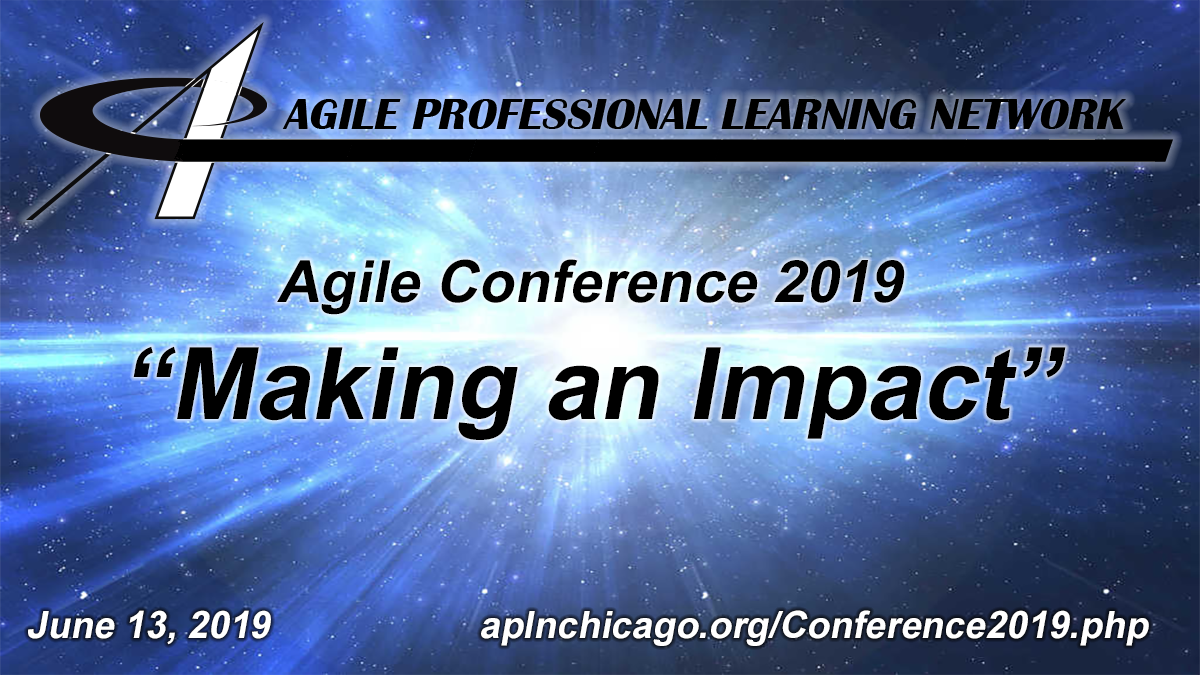 AGILE PROFESSIONAL LEARNING NETWORK

Agile Conference 2019

“Making an Impact”

June 13, 2019

aplnchicago.org/Conference2019.php